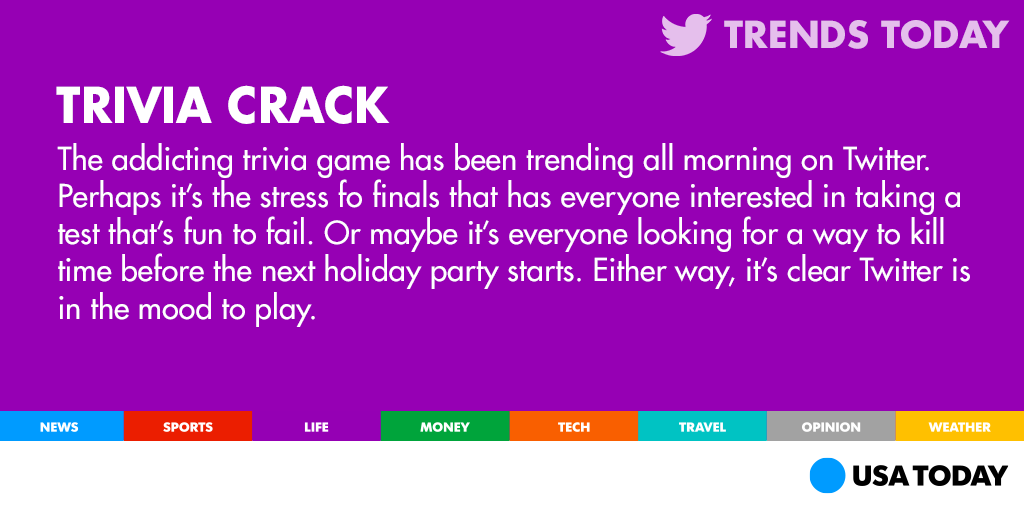 TRENDS TODAY

TRIVIA CRACK

The addicting trivia game has been trending all morning on Twitter. Perhaps it's the stress fo finals that has everyone interested in taking a test that's fun to fail. Or maybe it's everyone looking for a way to kill time before the next holiday party starts. Either way, it's clear Twitter is in the mood to play.

NEWS SPORTS LIFE MONEY TECH TRAVEL OPINION WEATHER

USA TODAY